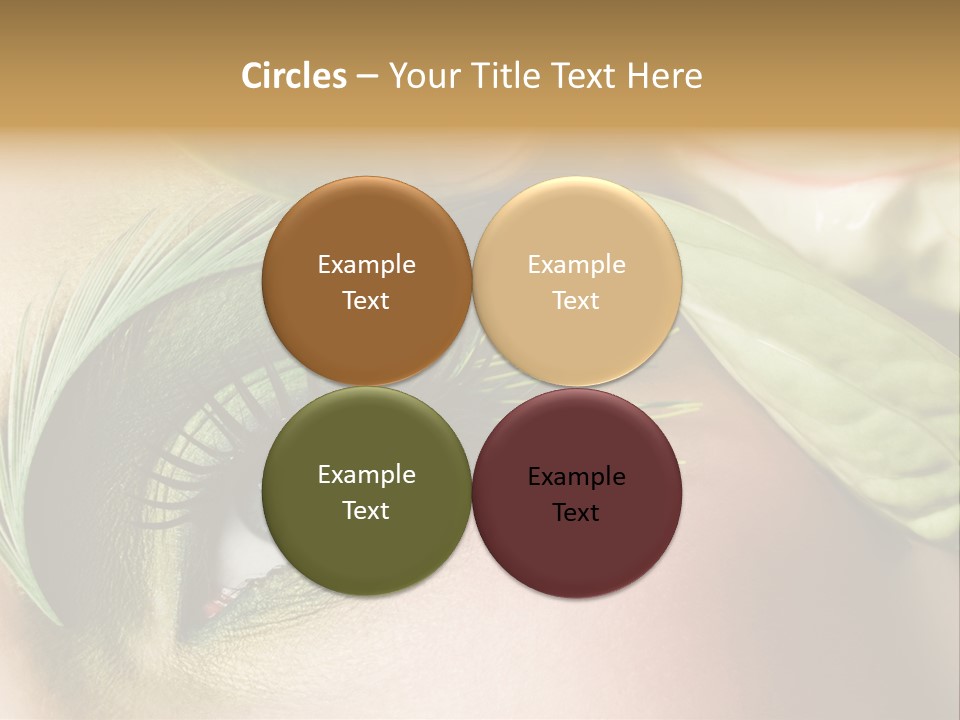 Circles – Your Title Text Here

Example Text

Example Text

Example Text

Example Text